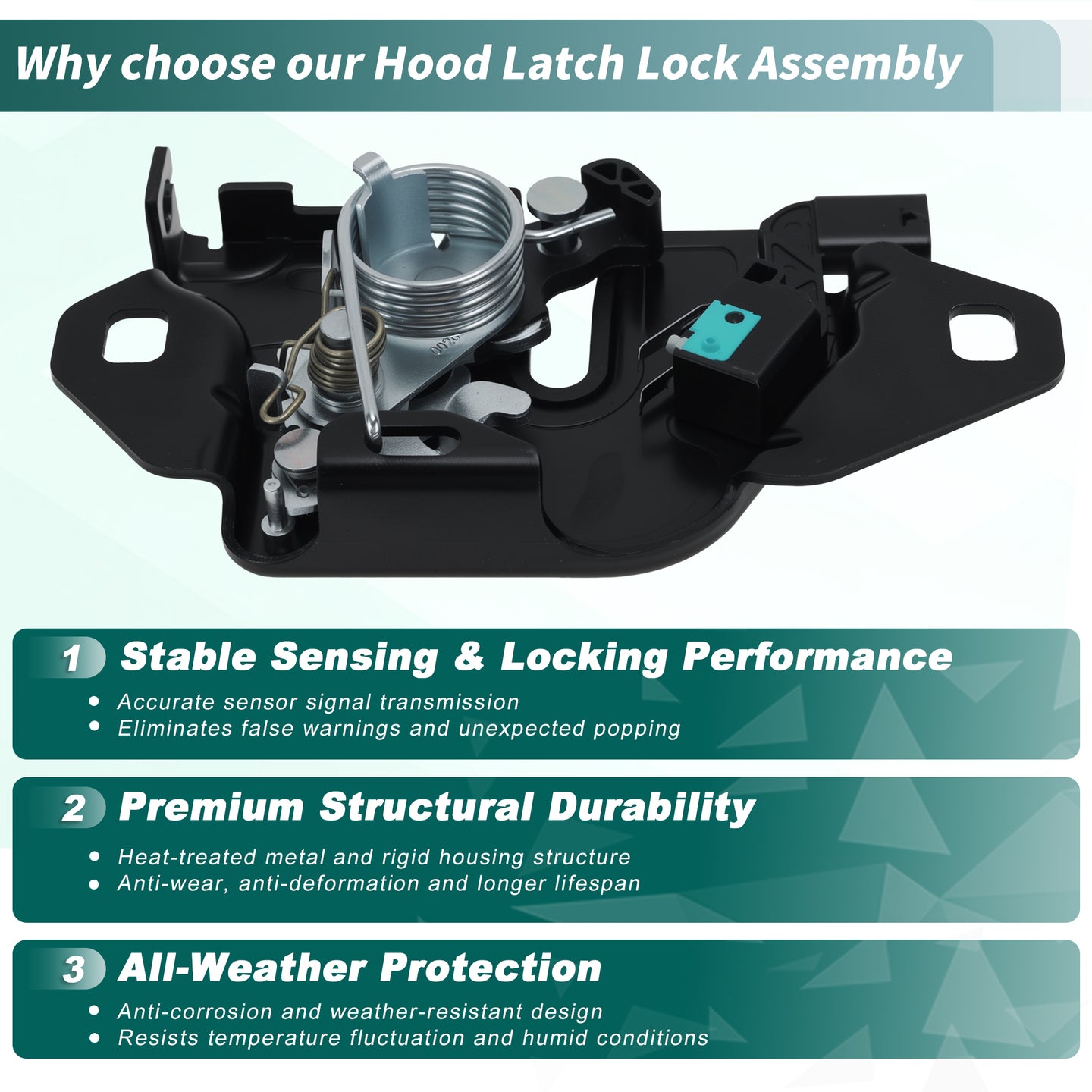 Why choose our Hood Latch Lock Assembly

1 Stable Sensing & Locking Performance

• Accurate sensor signal transmission
• Eliminates false warnings and unexpected popping

2 Premium Structural Durability

• Heat-treated metal and rigid housing structure
• Anti-wear, anti-deformation and longer lifespan

3 All-Weather Protection

• Anti-corrosion and weather-resistant design
• Resists temperature fluctuation and humid conditions